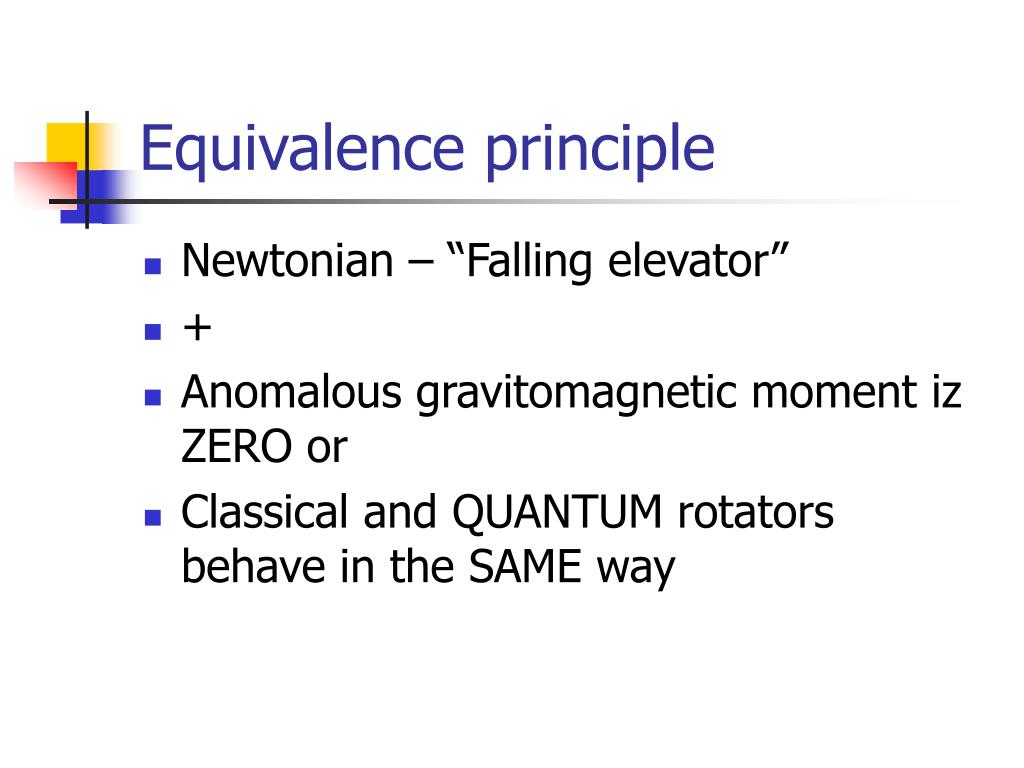 Equivalence principle

- Newtonian – “Falling elevator”
- +
- Anomalous gravitomagnetic moment iz ZERO or
- Classical and QUANTUM rotators behave in the SAME way